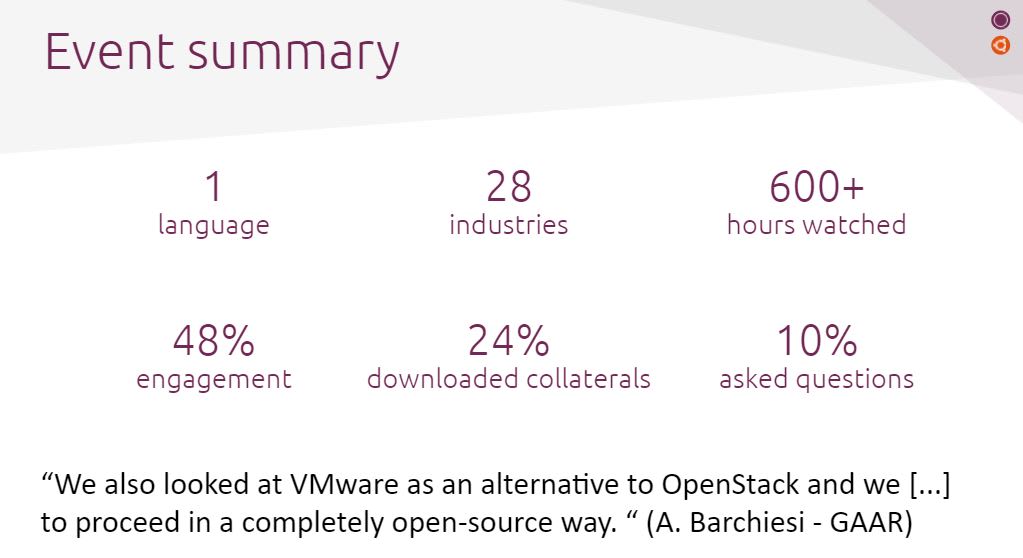 Event summary

1
language

28
industries

600+
hours watched

48%
engagement

24%
downloaded collaterals

10%
asked questions

“We also looked at VMware as an alternative to OpenStack and we [...] to proceed in a completely open-source way. “ (A. Barchiesi - GAAR)